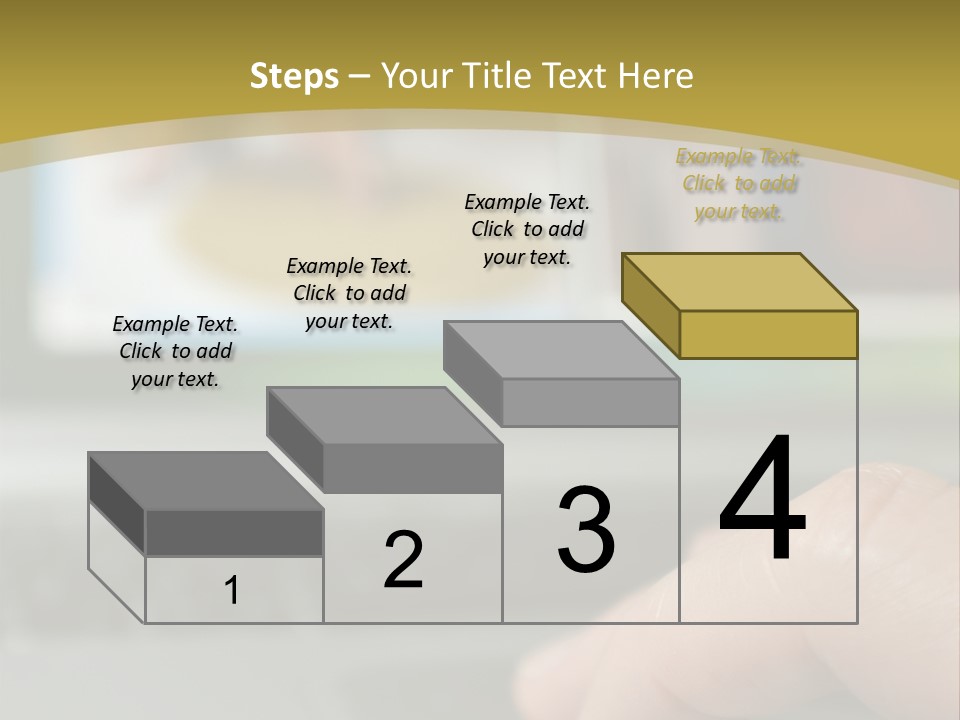 Steps – Your Title Text Here

Example Text. Click to add your text.

Example Text. Click to add your text.

Example Text. Click to add your text.

Example Text. Click to add your text.

1

2

3

4